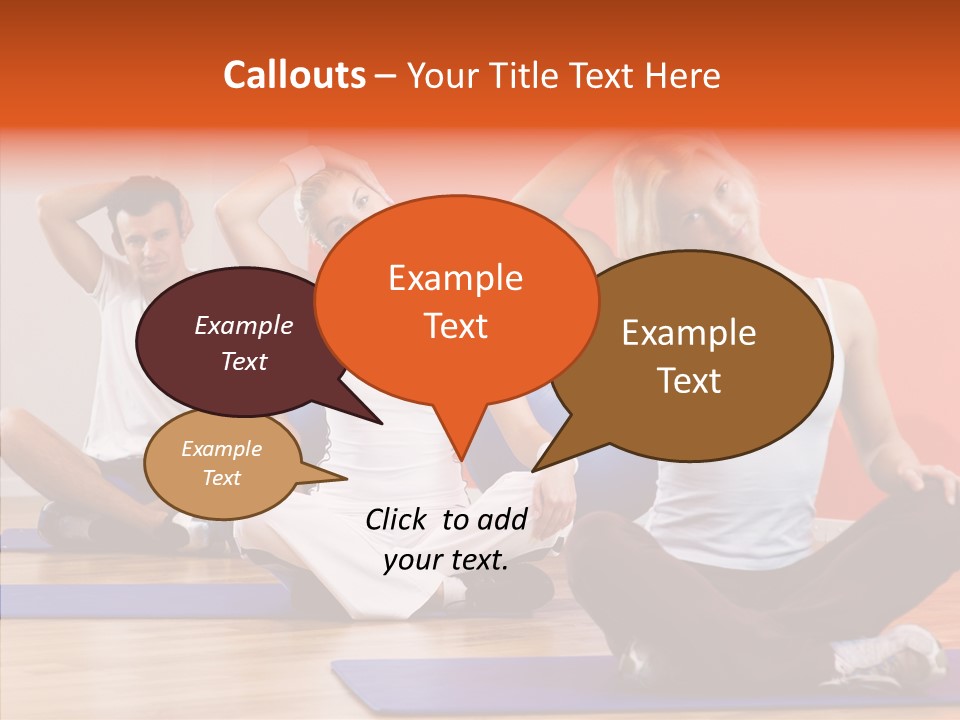 Callouts – Your Title Text Here

Example Text

Example Text

Example Text

Example Text

Click to add your text.